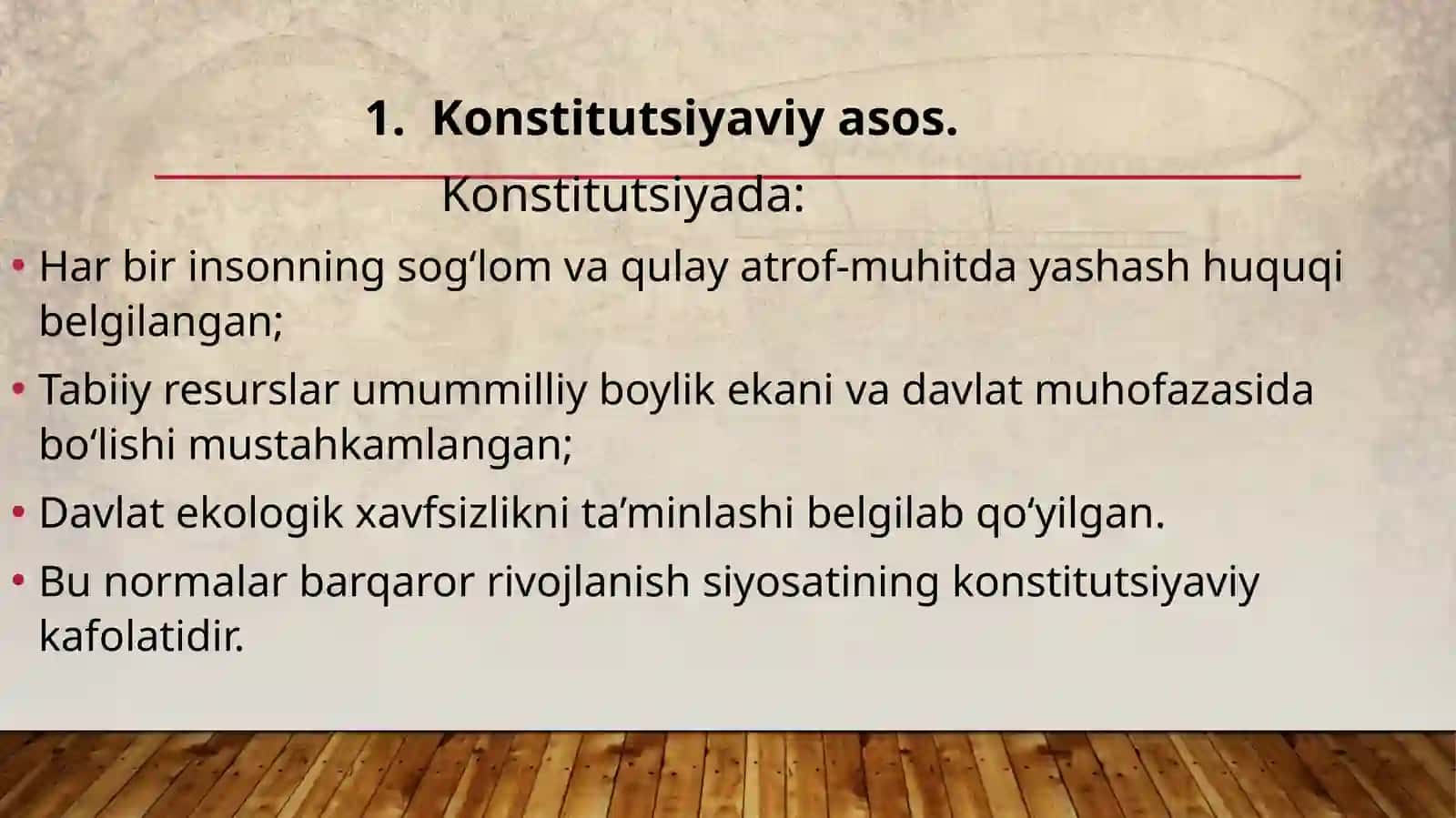 1. Konstitutsiyaviy asos.

Konstitutsiyada:

• Har bir insonning sog‘lom va qulay atrof-muhitda yashash huquqi belgilangan;

• Tabiiy resurslar umummilliy boylik ekani va davlat muhofazasida bo‘lishi mustahkamlangan;

• Davlat ekologik xavfsizlikni ta’minlashi belgilab qo‘yilgan.

• Bu normalar barqaror rivojlanish siyosatining konstitutsiyaviy kafolatidir.